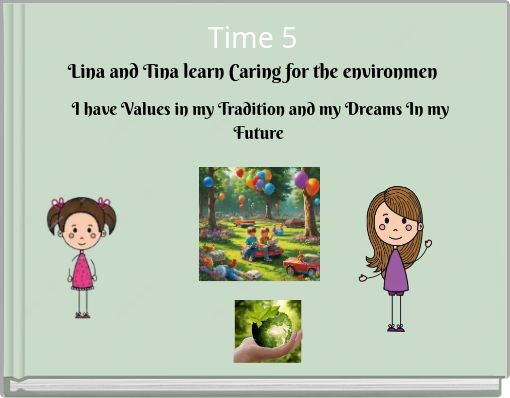 Time 5

Lina and Tina learn Caring for the environmen

I have Values in my Tradition and my Dreams In my Future